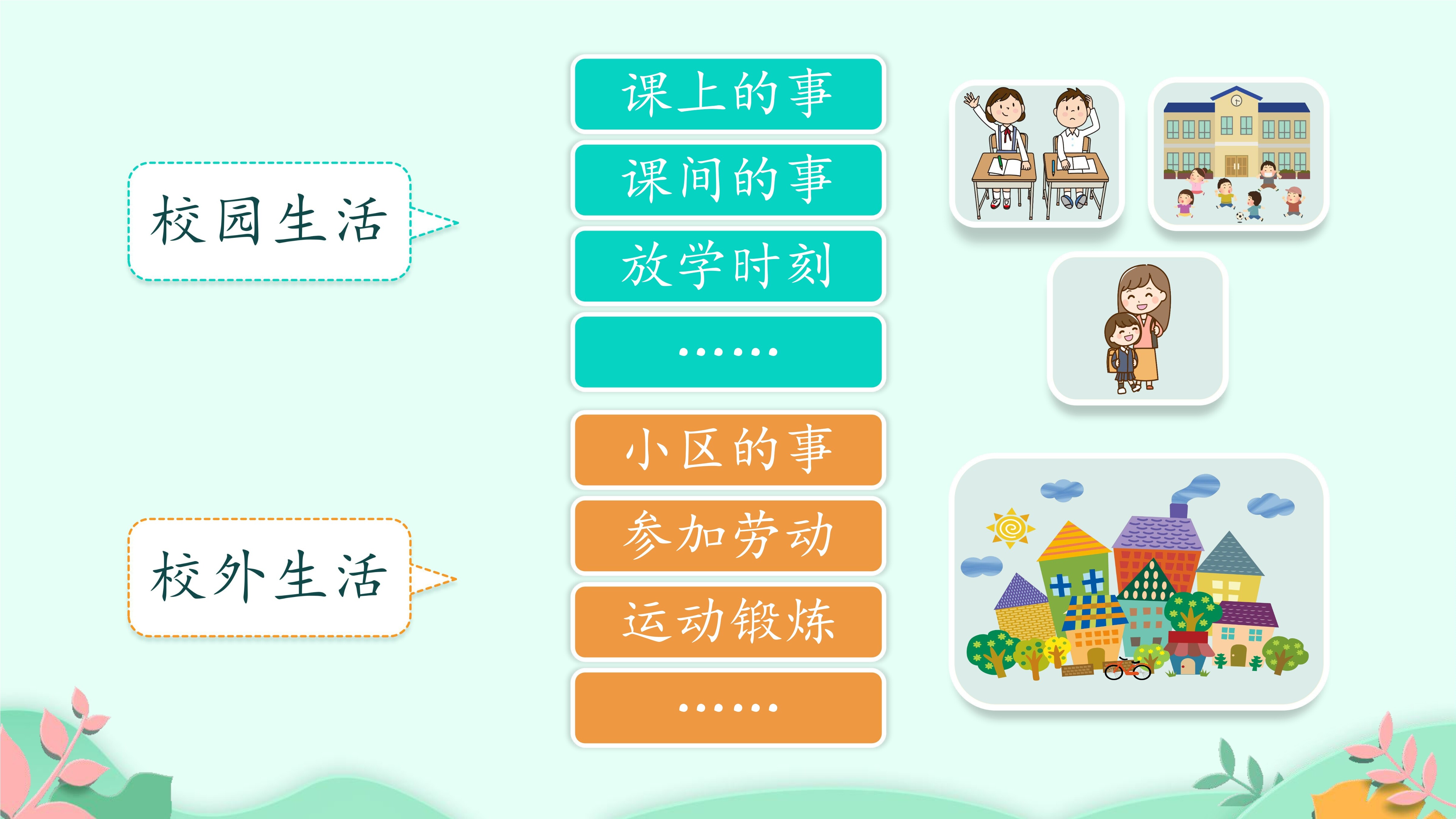 校园生活

课上的事

课间的事

放学时刻

……

校外生活

小区的事

参加劳动

运动锻炼

……